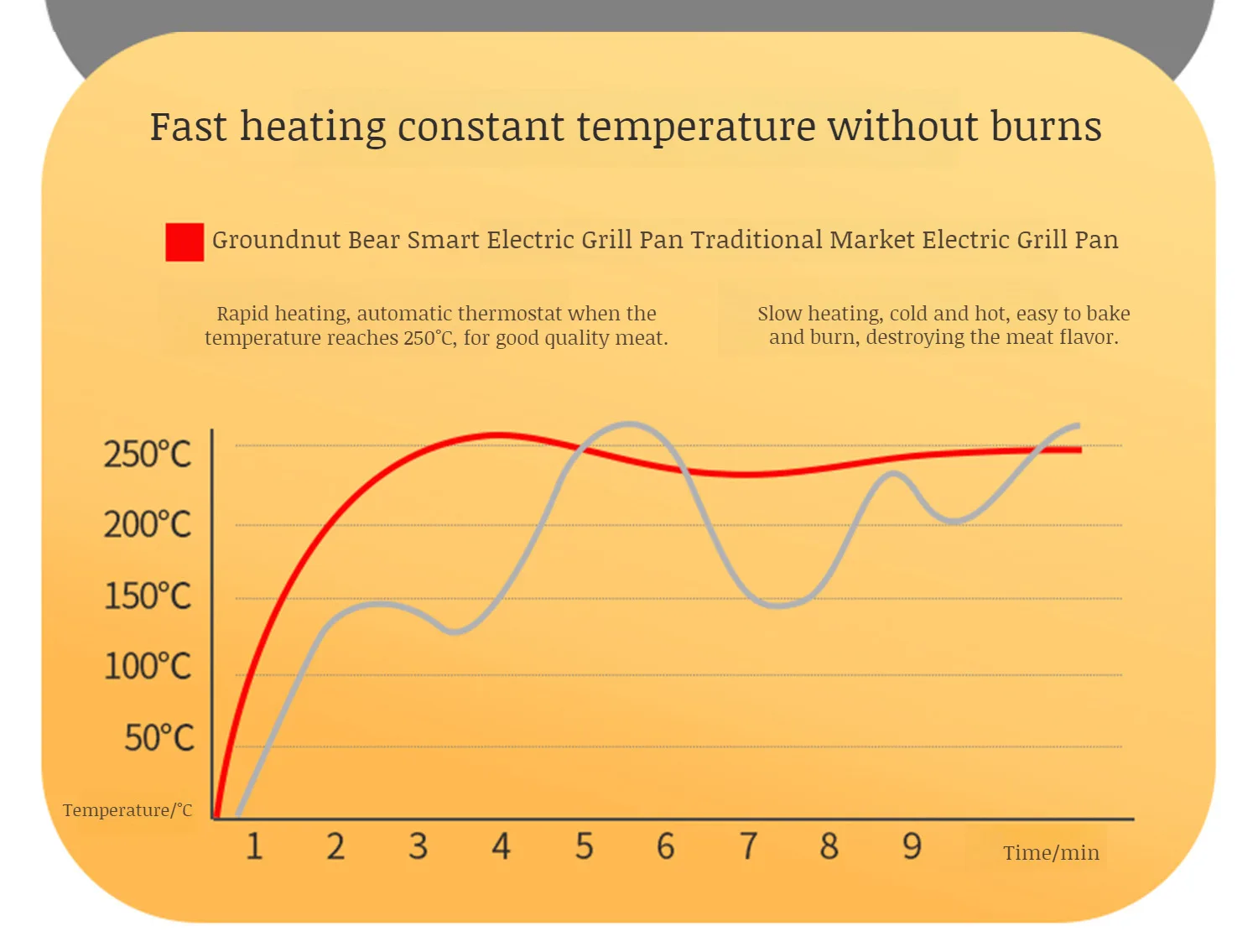 Fast heating constant temperature without burns

Groundnut Bear Smart Electric Grill Pan Traditional Market Electric Grill Pan

Rapid heating, automatic thermostat when the temperature reaches 250°C, for good quality meat.

Slow heating, cold and hot, easy to bake and burn, destroying the meat flavor.

250°C
200°C
150°C
100°C
50°C
Temperature/°C

1 2 3 4 5 6 7 8 9 Time/min